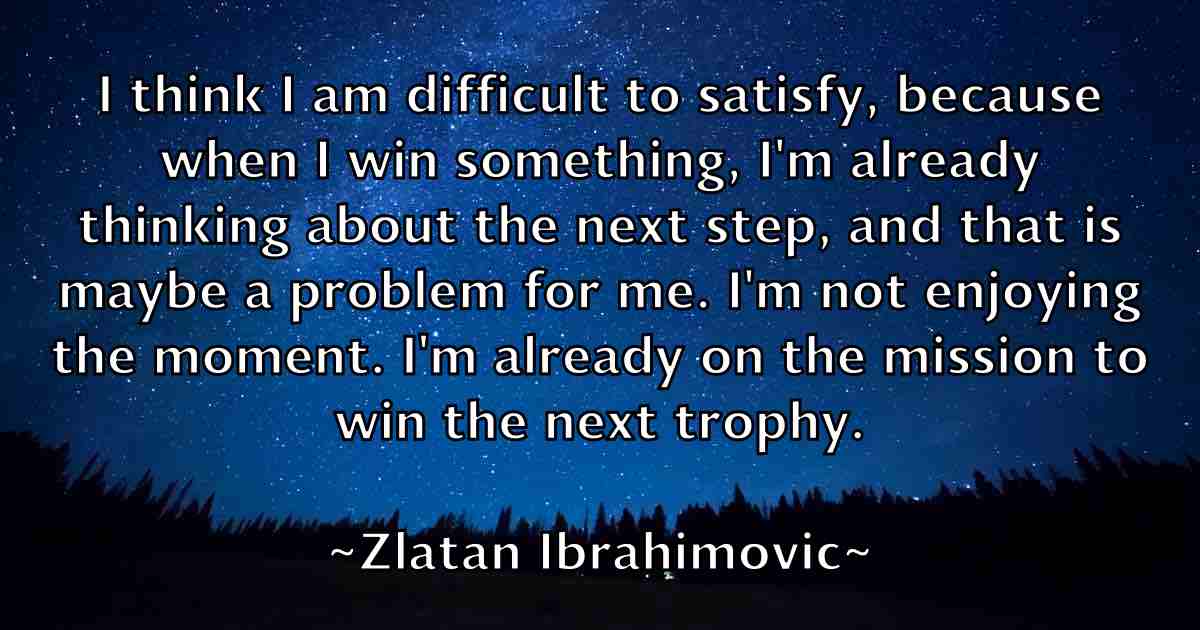 I think I am difficult to satisfy, because when I win something, I'm already thinking about the next step, and that is maybe a problem for me. I'm not enjoying the moment. I'm already on the mission to win the next trophy.

~Zlatan Ibrahimovic~